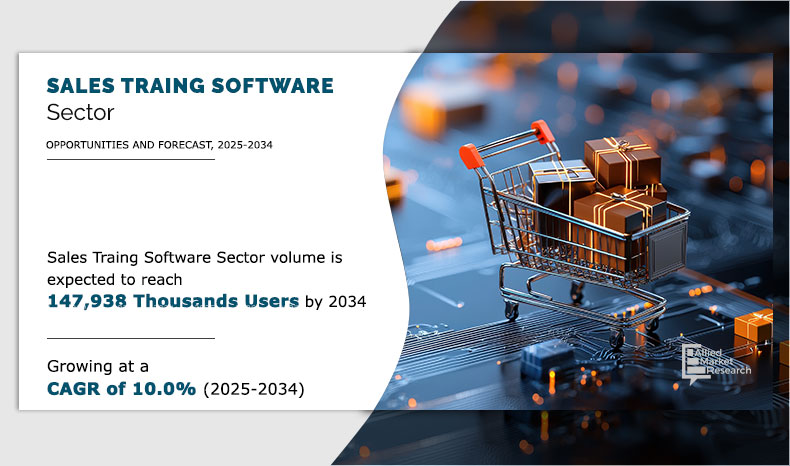 SALES TRAING SOFTWARE
Sector

OPPORTUNITIES AND FORECAST, 2025-2034

Sales Traing Software Sector volume is expected to reach
147,938 Thousands Users by 2034

Growing at a
CAGR of 10.0% (2025-2034)

Allied Market Research